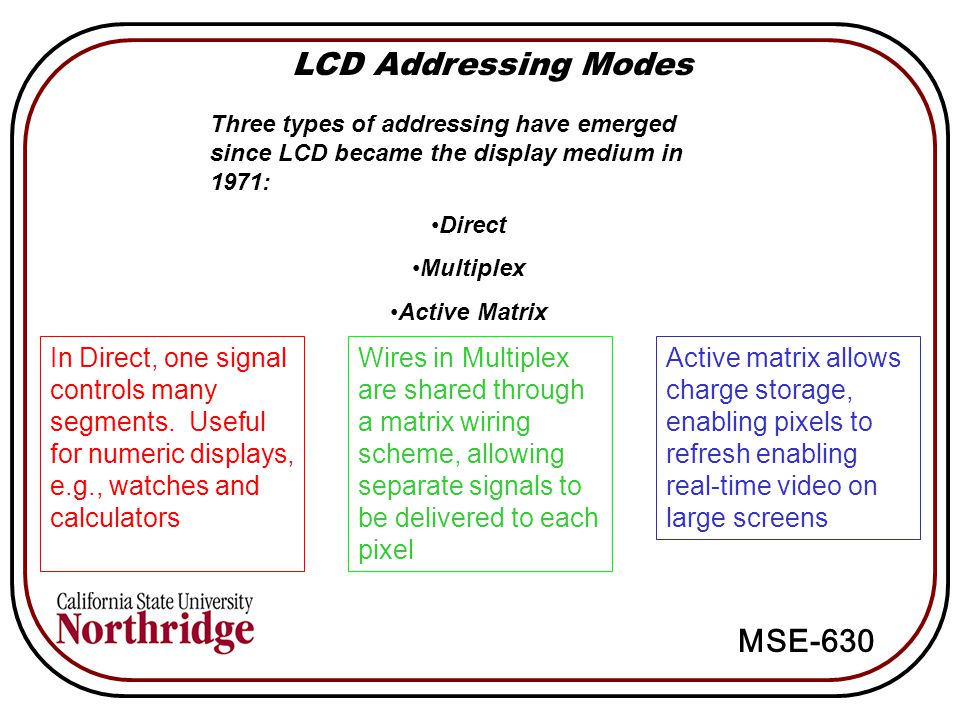 LCD Addressing Modes

Three types of addressing have emerged since LCD became the display medium in 1971:

•Direct

•Multiplex

•Active Matrix

In Direct, one signal controls many segments. Useful for numeric displays, e.g., watches and calculators

Wires in Multiplex are shared through a matrix wiring scheme, allowing separate signals to be delivered to each pixel

Active matrix allows charge storage, enabling pixels to refresh enabling real-time video on large screens

California State University
Northridge

MSE-630